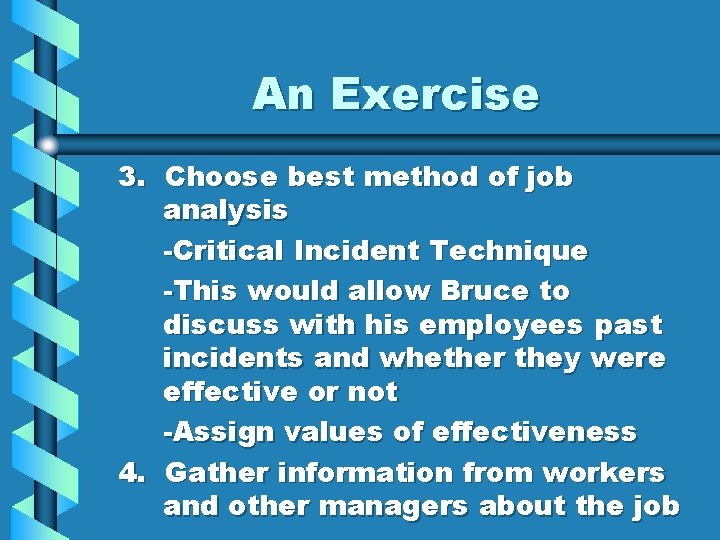 An Exercise

3. Choose best method of job analysis

-Critical Incident Technique

-This would allow Bruce to discuss with his employees past incidents and whether they were effective or not

-Assign values of effectiveness

4. Gather information from workers and other managers about the job